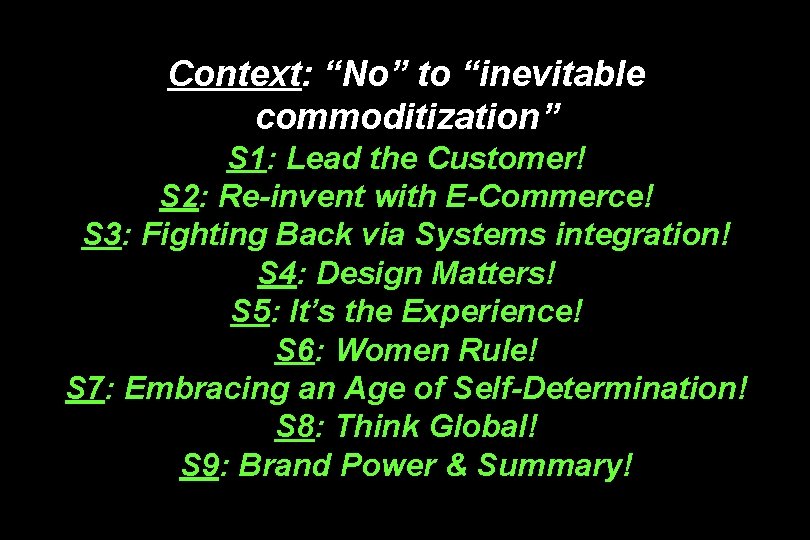 Context: “No” to “inevitable commoditization”
S1: Lead the Customer!
S2: Re-invent with E-Commerce!
S3: Fighting Back via Systems integration!
S4: Design Matters!
S5: It’s the Experience!
S6: Women Rule!
S7: Embracing an Age of Self-Determination!
S8: Think Global!
S9: Brand Power & Summary!